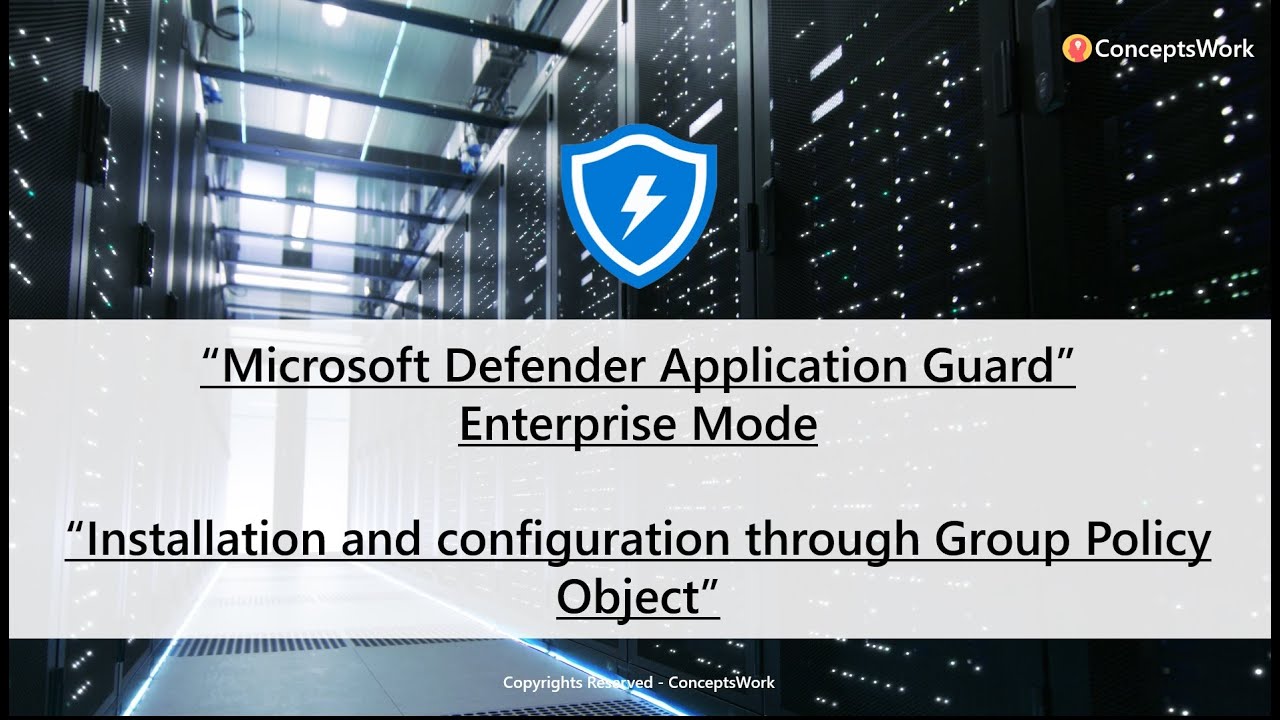 ConceptsWork

“Microsoft Defender Application Guard”
Enterprise Mode

“Installation and configuration through Group Policy Object”

Copyrights Reserved - ConceptsWork